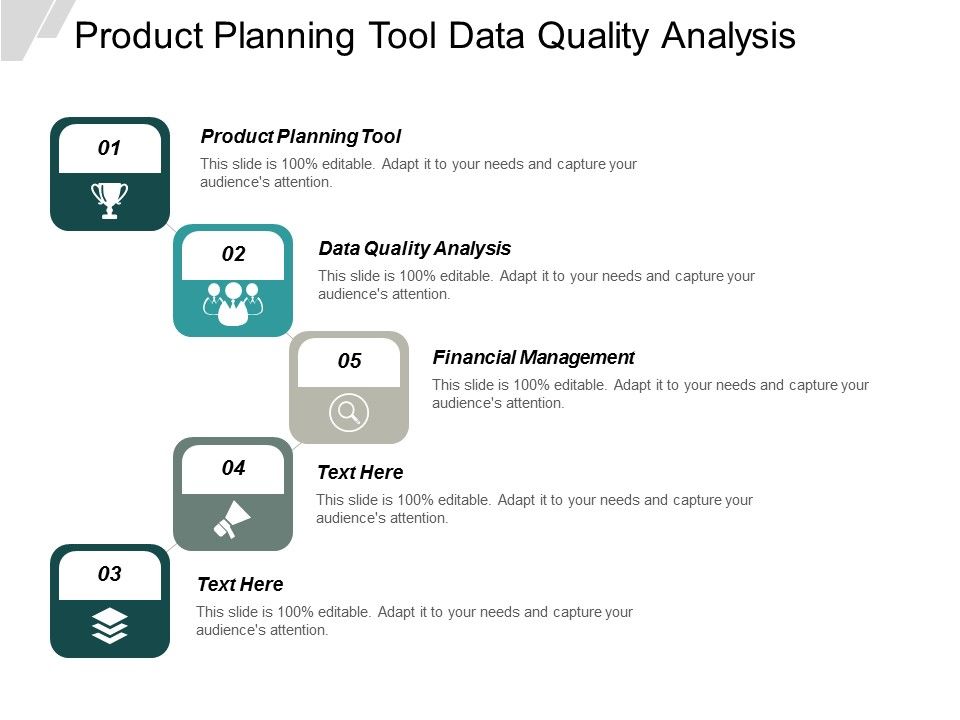 Product Planning Tool Data Quality Analysis

01

Product Planning Tool

This slide is 100% editable. Adapt it to your needs and capture your audience's attention.

02

Data Quality Analysis

This slide is 100% editable. Adapt it to your needs and capture your audience's attention.

05

Financial Management

This slide is 100% editable. Adapt it to your needs and capture your audience's attention.

04

Text Here

This slide is 100% editable. Adapt it to your needs and capture your audience's attention.

03

Text Here

This slide is 100% editable. Adapt it to your needs and capture your audience's attention.